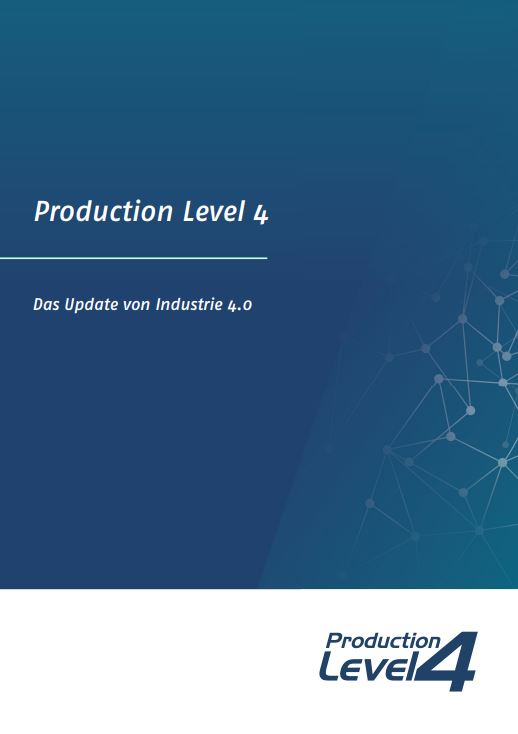 Production Level 4

Das Update von Industrie 4.0

Production Level 4